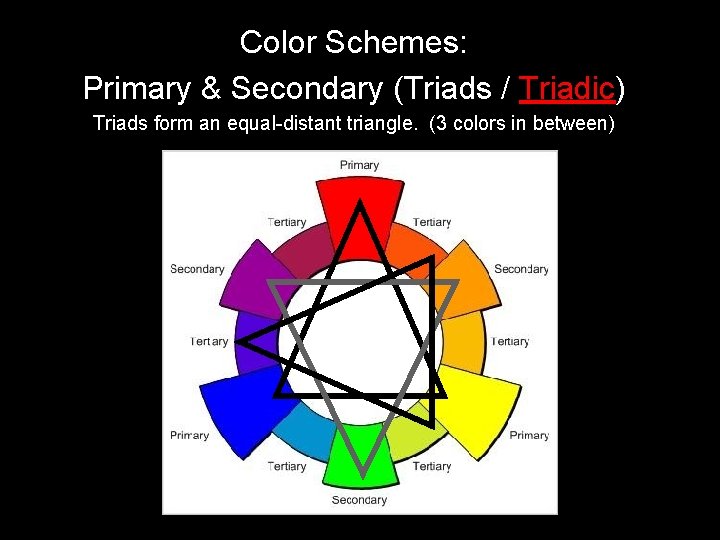 Color Schemes:
Primary & Secondary (Triads / Triadic)
Triads form an equal-distant triangle. (3 colors in between)

Primary
Tertiary
Tertiary
Secondary
Secondary
Tertiary
Tertiary
Primary
Primary
Tertiary
Tertiary
Secondary